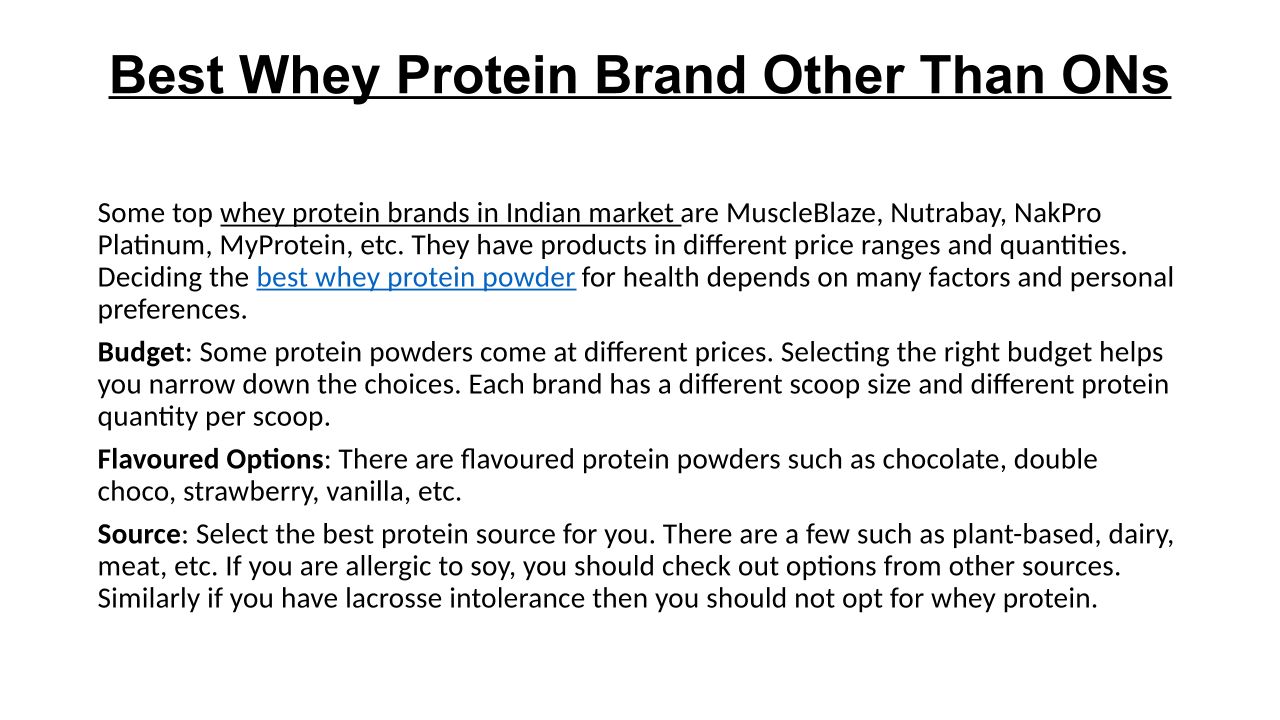 Best Whey Protein Brand Other Than ONs

Some top whey protein brands in Indian market are MuscleBlaze, Nutrabay, NakPro Platinum, MyProtein, etc. They have products in different price ranges and quantities. Deciding the best whey protein powder for health depends on many factors and personal preferences.

Budget: Some protein powders come at different prices. Selecting the right budget helps you narrow down the choices. Each brand has a different scoop size and different protein quantity per scoop.

Flavoured Options: There are flavoured protein powders such as chocolate, double choco, strawberry, vanilla, etc.

Source: Select the best protein source for you. There are a few such as plant-based, dairy, meat, etc. If you are allergic to soy, you should check out options from other sources. Similarly if you have lacrosse intolerance then you should not opt for whey protein.